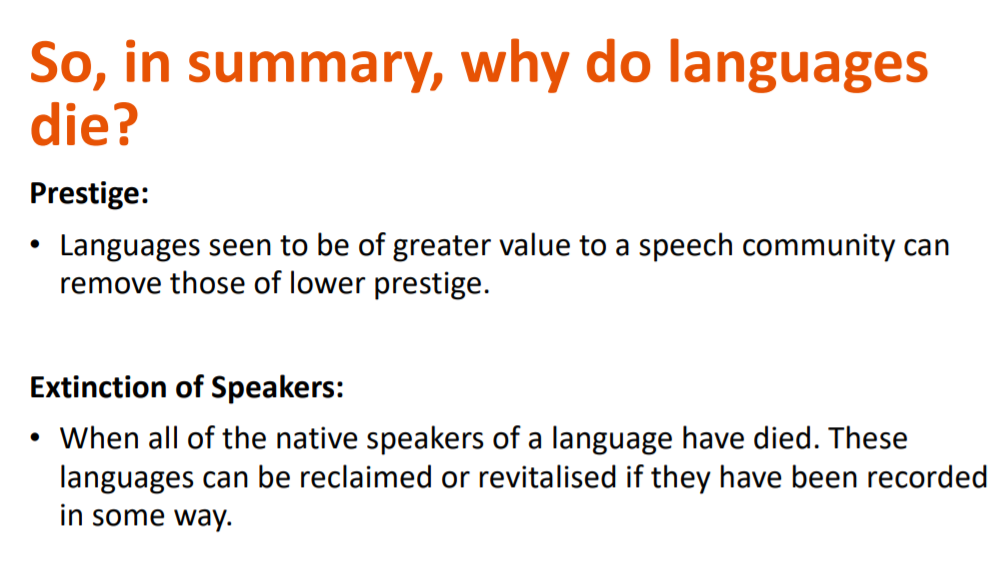 So, in summary, why do languages die?

Prestige:

• Languages seen to be of greater value to a speech community can remove those of lower prestige.

Extinction of Speakers:

• When all of the native speakers of a language have died. These languages can be reclaimed or revitalised if they have been recorded in some way.